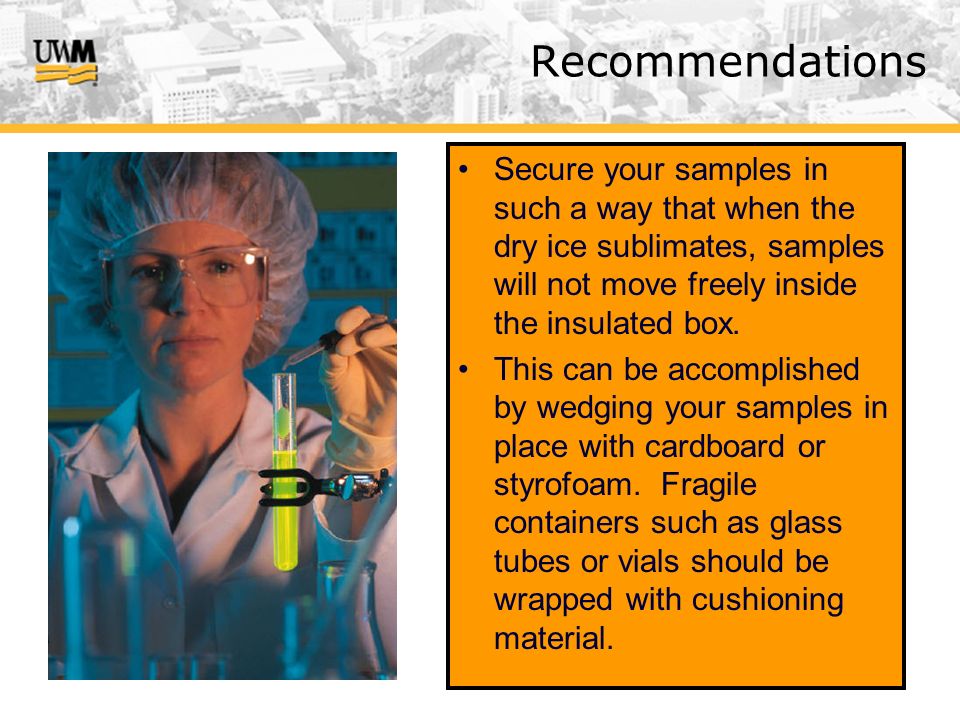 UWM

Recommendations

• Secure your samples in such a way that when the dry ice sublimates, samples will not move freely inside the insulated box.
• This can be accomplished by wedging your samples in place with cardboard or styrofoam. Fragile containers such as glass tubes or vials should be wrapped with cushioning material.